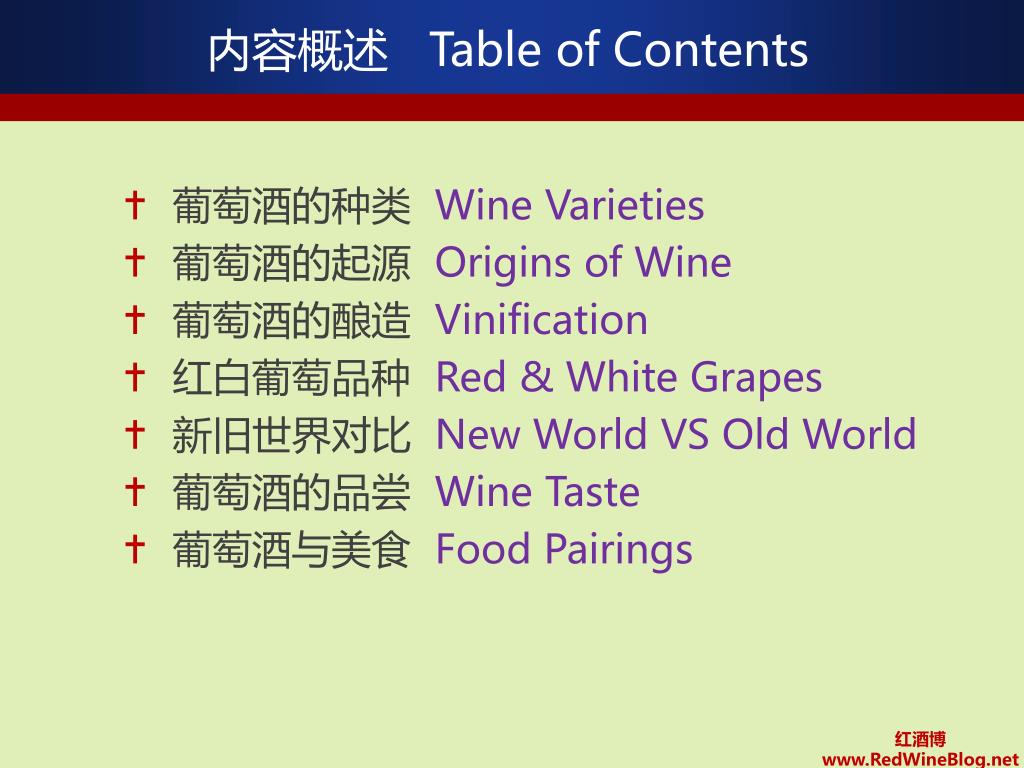 内容概述 Table of Contents

✝ 葡萄酒的种类 Wine Varieties
✝ 葡萄酒的起源 Origins of Wine
✝ 葡萄酒的酿造 Vinification
✝ 红白葡萄品种 Red & White Grapes
✝ 新旧世界对比 New World VS Old World
✝ 葡萄酒的品尝 Wine Taste
✝ 葡萄酒与美食 Food Pairings

红酒博
www.RedWineBlog.net